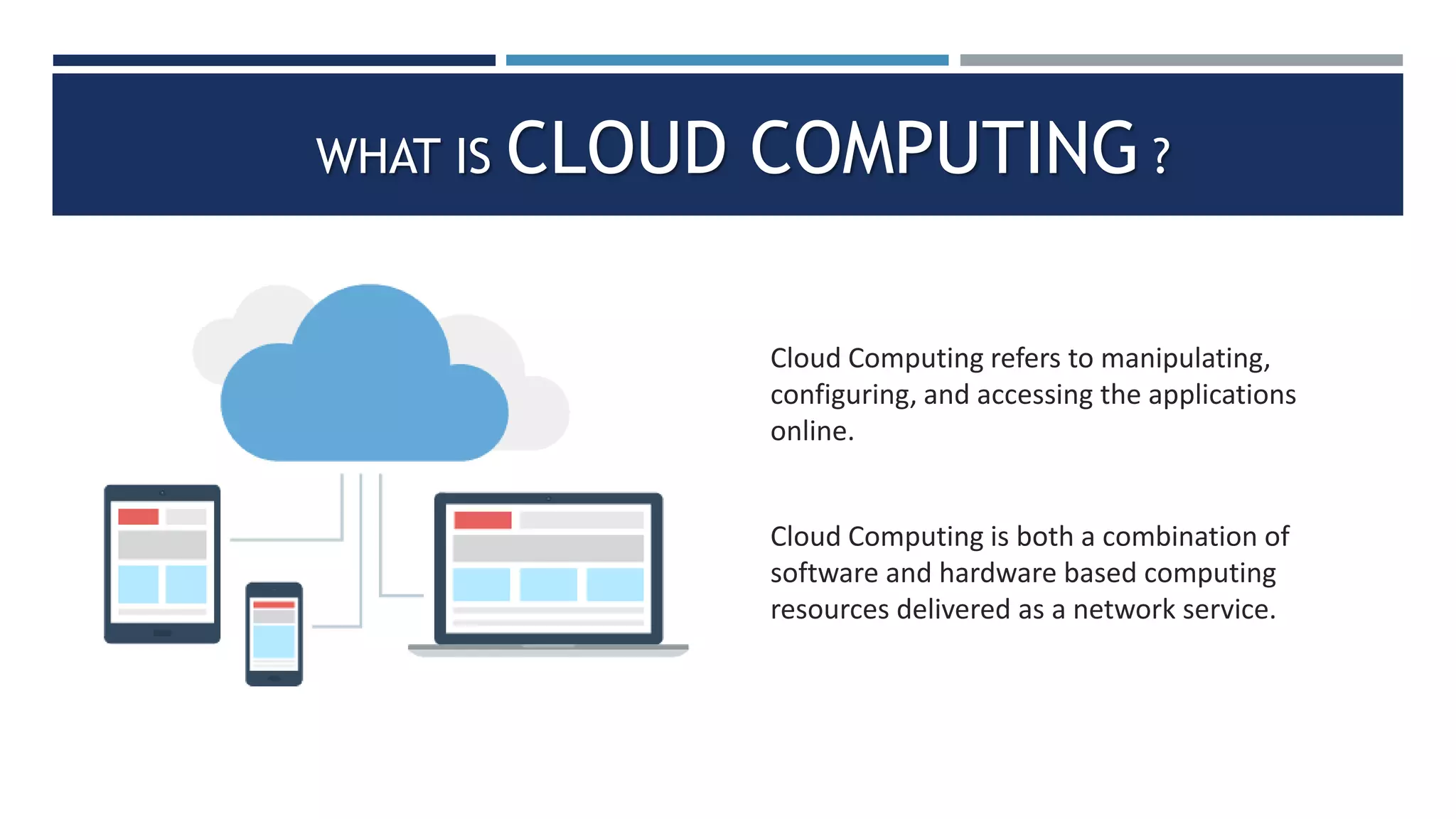 WHAT IS CLOUD COMPUTING ?

Cloud Computing refers to manipulating, configuring, and accessing the applications online.

Cloud Computing is both a combination of software and hardware based computing resources delivered as a network service.